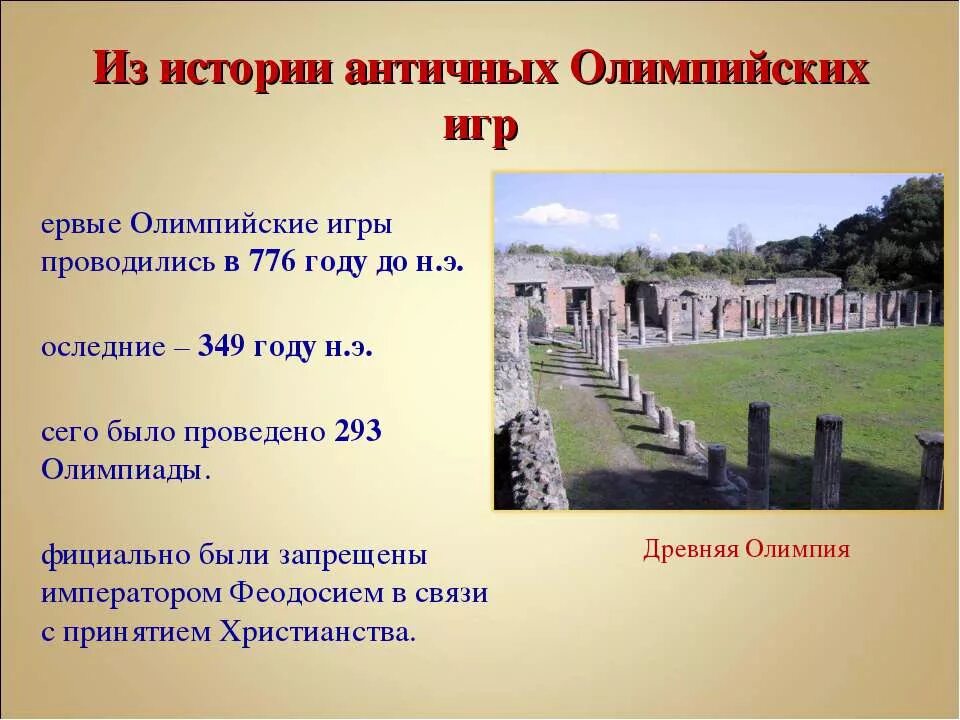 Из истории античных Олимпийских игр

ервые Олимпийские игры проводились в 776 году до н.э.

оследние – 349 году н.э.

сего было проведено 293 Олимпиады.

фициально были запрещены императором Феодосием в связи с принятием Христианства.

Древняя Олимпия